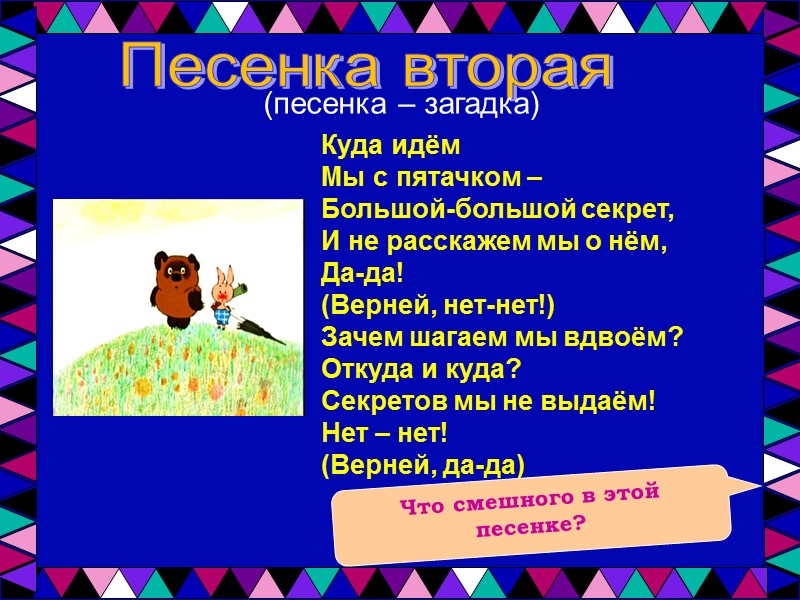 Песенка вторая
(песенка – загадка)

Куда идём
Мы с пятачком –
Большой-большой секрет,
И не расскажем мы о нём,
Да-да!
(Верней, нет-нет!)
Зачем шагаем мы вдвоём?
Откуда и куда?
Секретов мы не выдаём!
Нет – нет!
(Верней, да-да)

Что смешного в этой песенке?